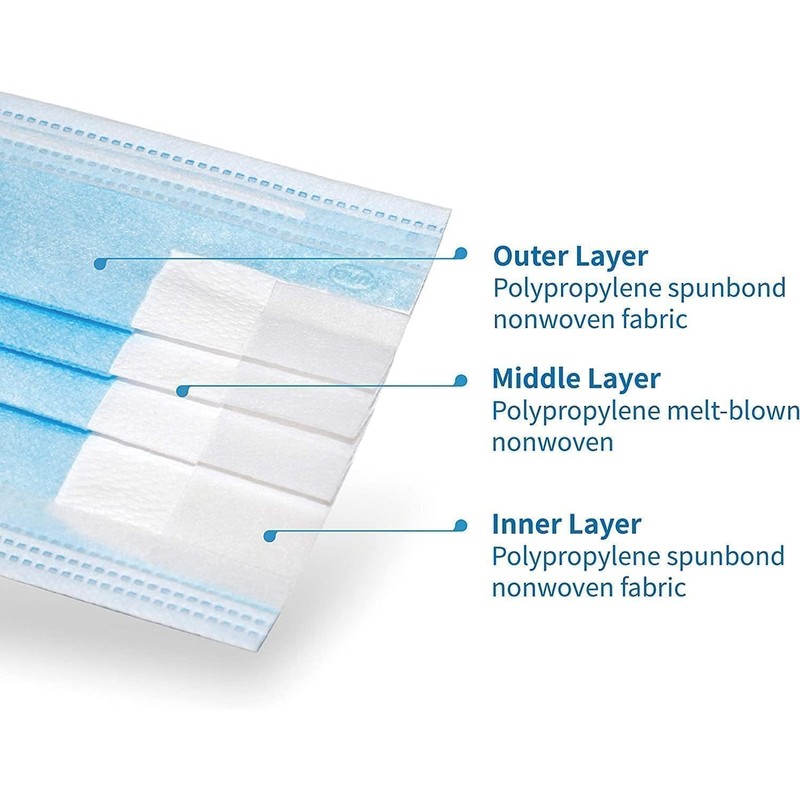 Outer Layer
Polypropylene spunbond nonwoven fabric

Middle Layer
Polypropylene melt-blown nonwoven

Inner Layer
Polypropylene spunbond nonwoven fabric